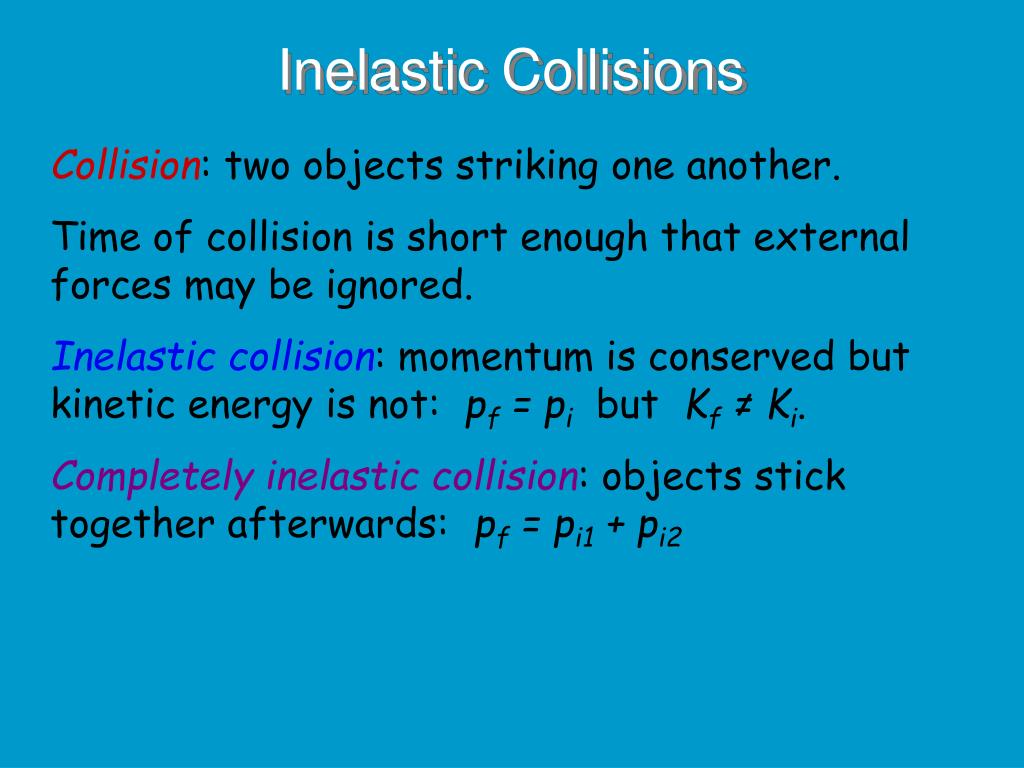 Inelastic Collisions

Collision: two objects striking one another.

Time of collision is short enough that external forces may be ignored.

Inelastic collision: momentum is conserved but kinetic energy is not: $p_f = p_i$ but $K_f \neq K_i$.

Completely inelastic collision: objects stick together afterwards: $p_f = p_{i1} + p_{i2}$